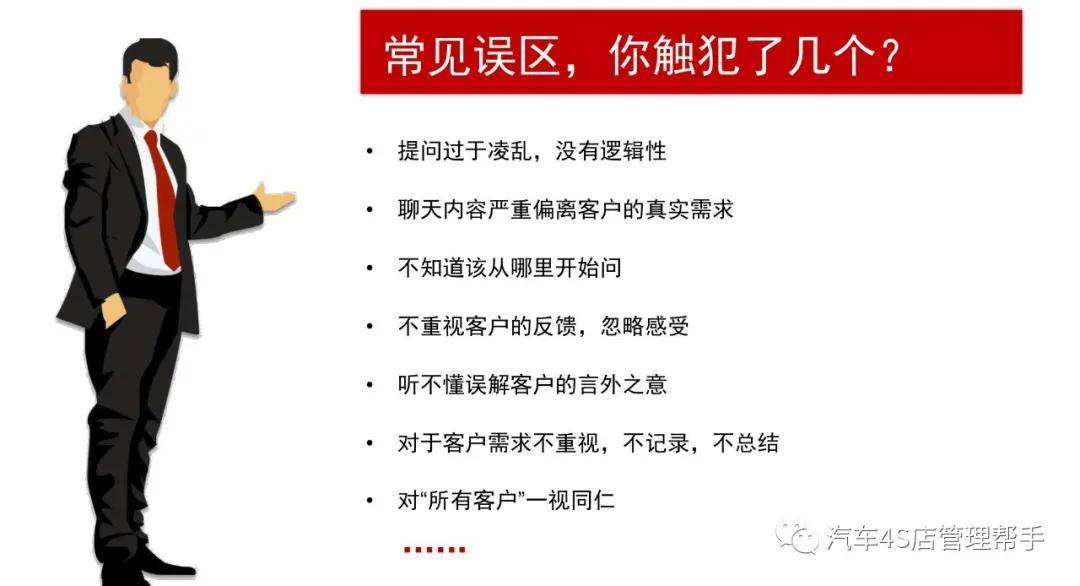 常见误区，你触犯了几个？

• 提问过于凌乱，没有逻辑性

• 聊天内容严重偏离客户的真实需求

• 不知道该从哪里开始问

• 不重视客户的反馈，忽略感受

• 听不懂误解客户的言外之意

• 对于客户需求不重视，不记录，不总结

• 对“所有客户”一视同仁

……

汽车4S店管理帮手